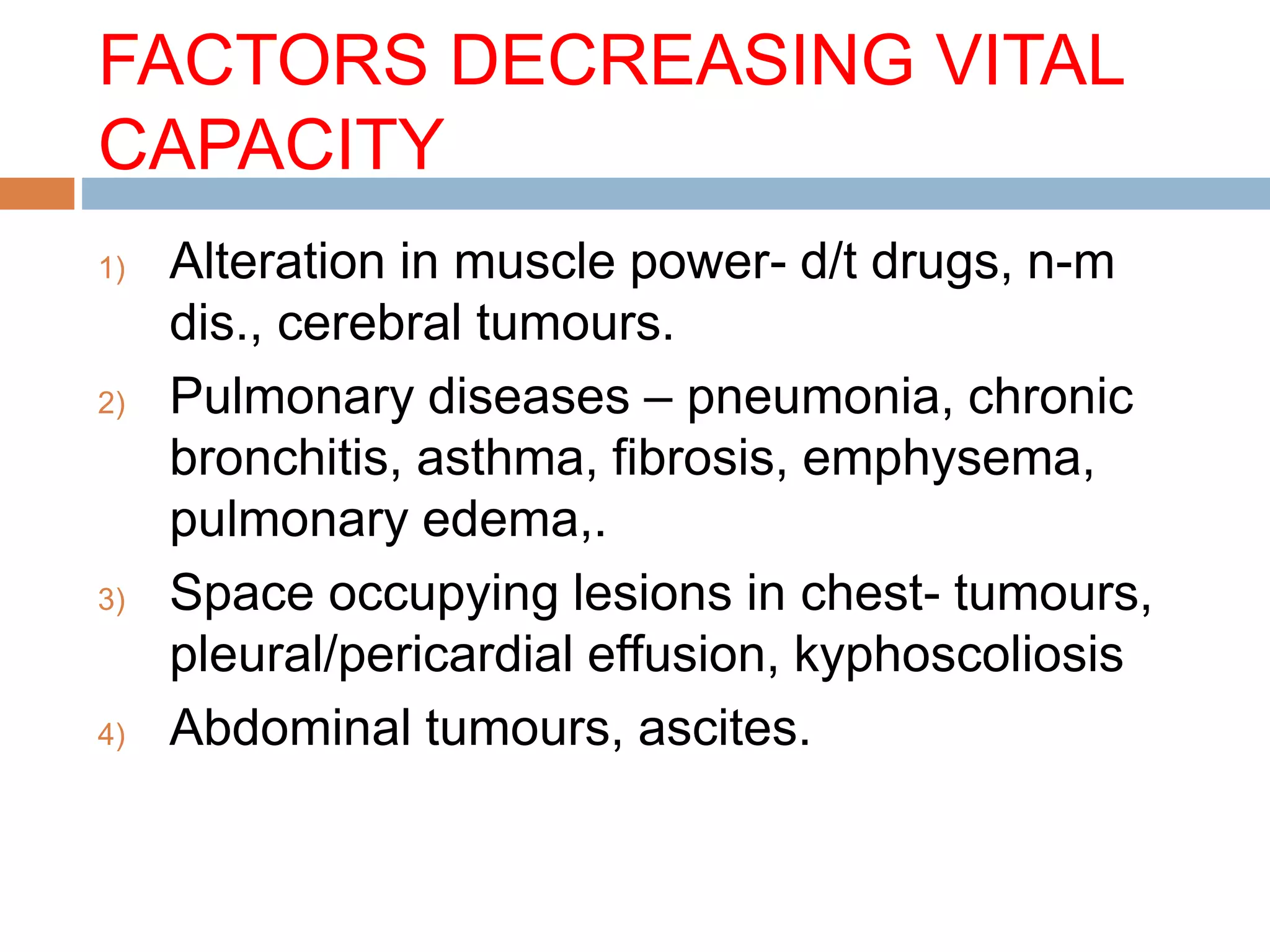 FACTORS DECREASING VITAL CAPACITY

1) Alteration in muscle power- d/t drugs, n-m dis., cerebral tumours.

2) Pulmonary diseases – pneumonia, chronic bronchitis, asthma, fibrosis, emphysema, pulmonary edema,.

3) Space occupying lesions in chest- tumours, pleural/pericardial effusion, kyphoscoliosis

4) Abdominal tumours, ascites.